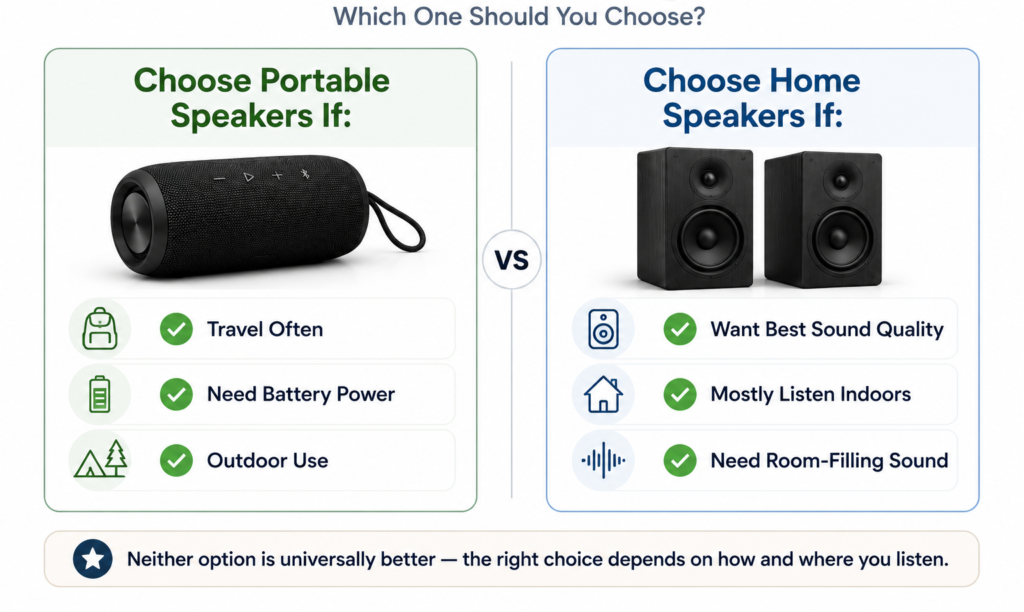 Which One Should You Choose?

Choose Portable Speakers If:

Travel Often

Need Battery Power

Outdoor Use

VS

Choose Home Speakers If:

Want Best Sound Quality

Mostly Listen Indoors

Need Room-Filling Sound

Neither option is universally better — the right choice depends on how and where you listen.